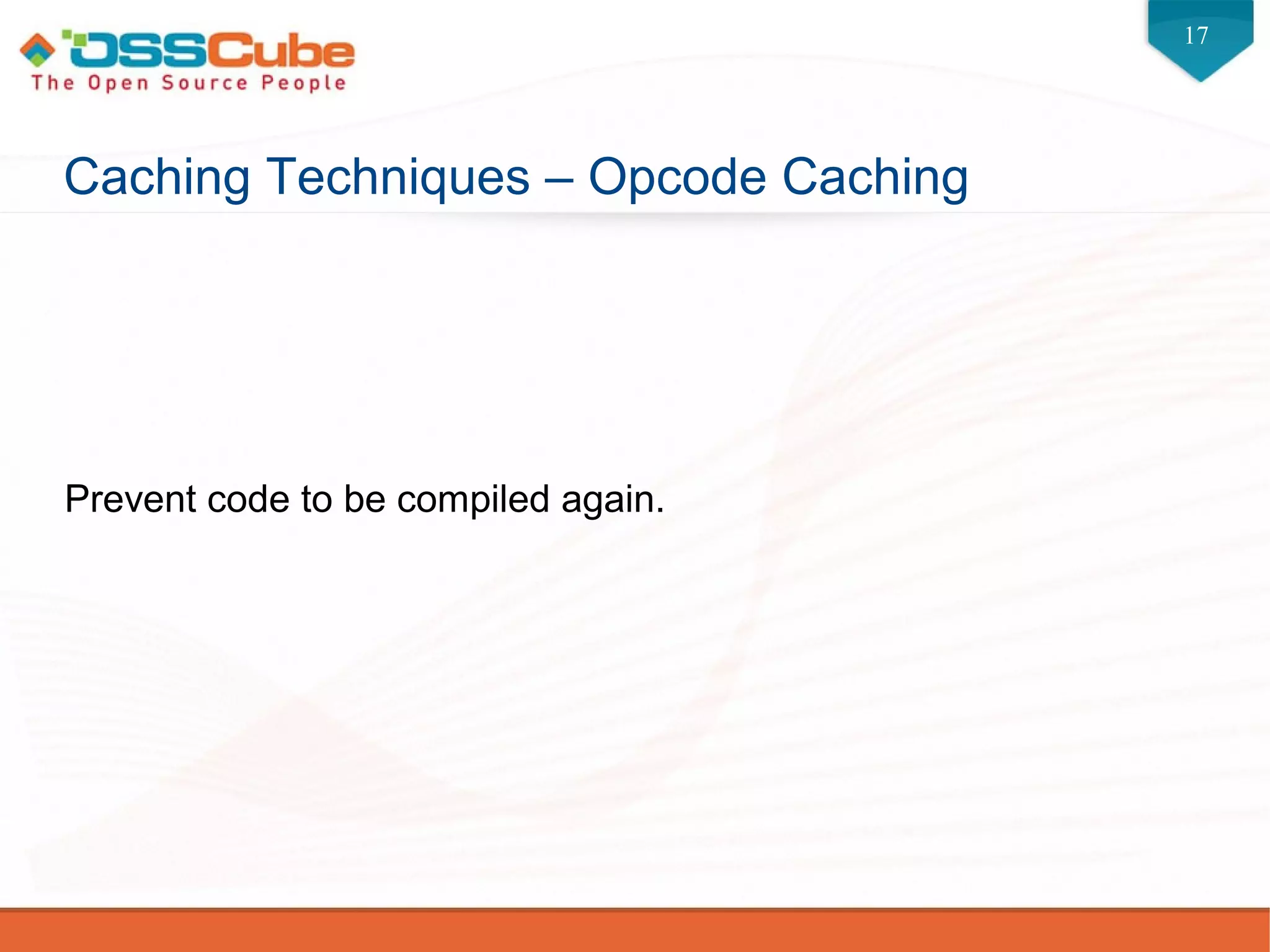 OSSCube
The Open Source People

17

Caching Techniques – Opcode Caching

Prevent code to be compiled again.